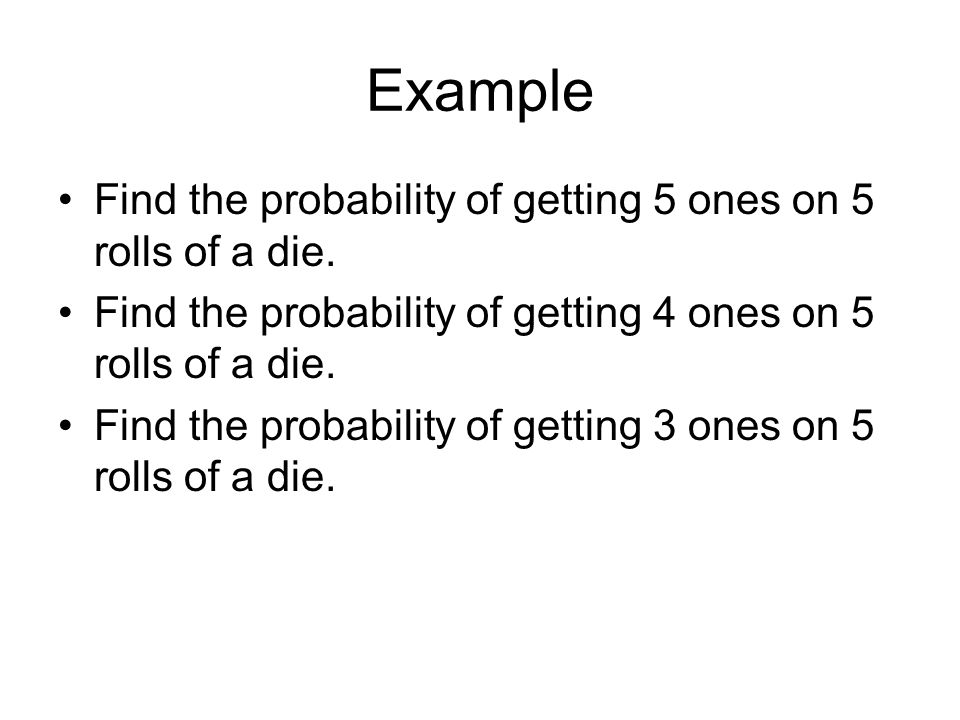 Example

• Find the probability of getting 5 ones on 5 rolls of a die.
• Find the probability of getting 4 ones on 5 rolls of a die.
• Find the probability of getting 3 ones on 5 rolls of a die.